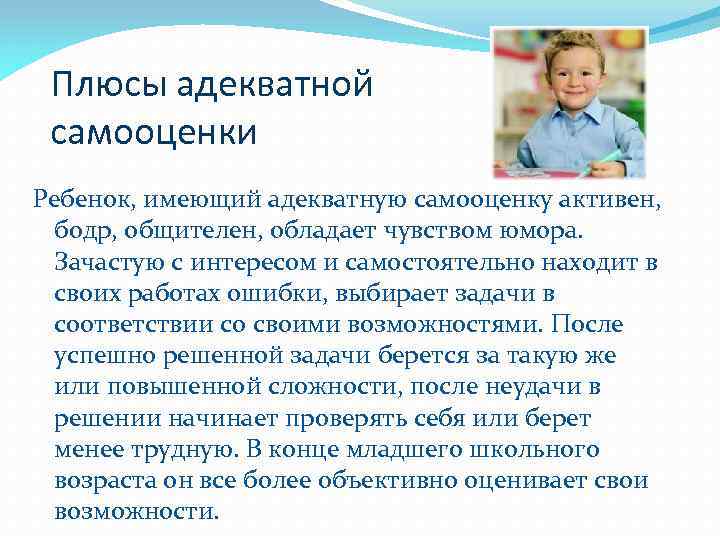 Плюсы адекватной самооценки

Ребенок, имеющий адекватную самооценку активен, бодр, общителен, обладает чувством юмора. Зачастую с интересом и самостоятельно находит в своих работах ошибки, выбирает задачи в соответствии со своими возможностями. После успешно решенной задачи берется за такую же или повышенной сложности, после неудачи в решении начинает проверять себя или берет менее трудную. В конце младшего школьного возраста он все более объективно оценивает свои возможности.